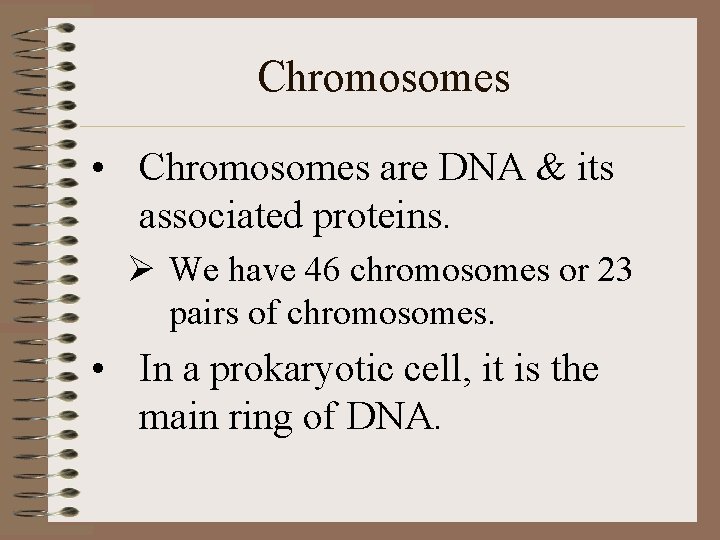 Chromosomes

• Chromosomes are DNA & its associated proteins.

➢ We have 46 chromosomes or 23 pairs of chromosomes.

• In a prokaryotic cell, it is the main ring of DNA.